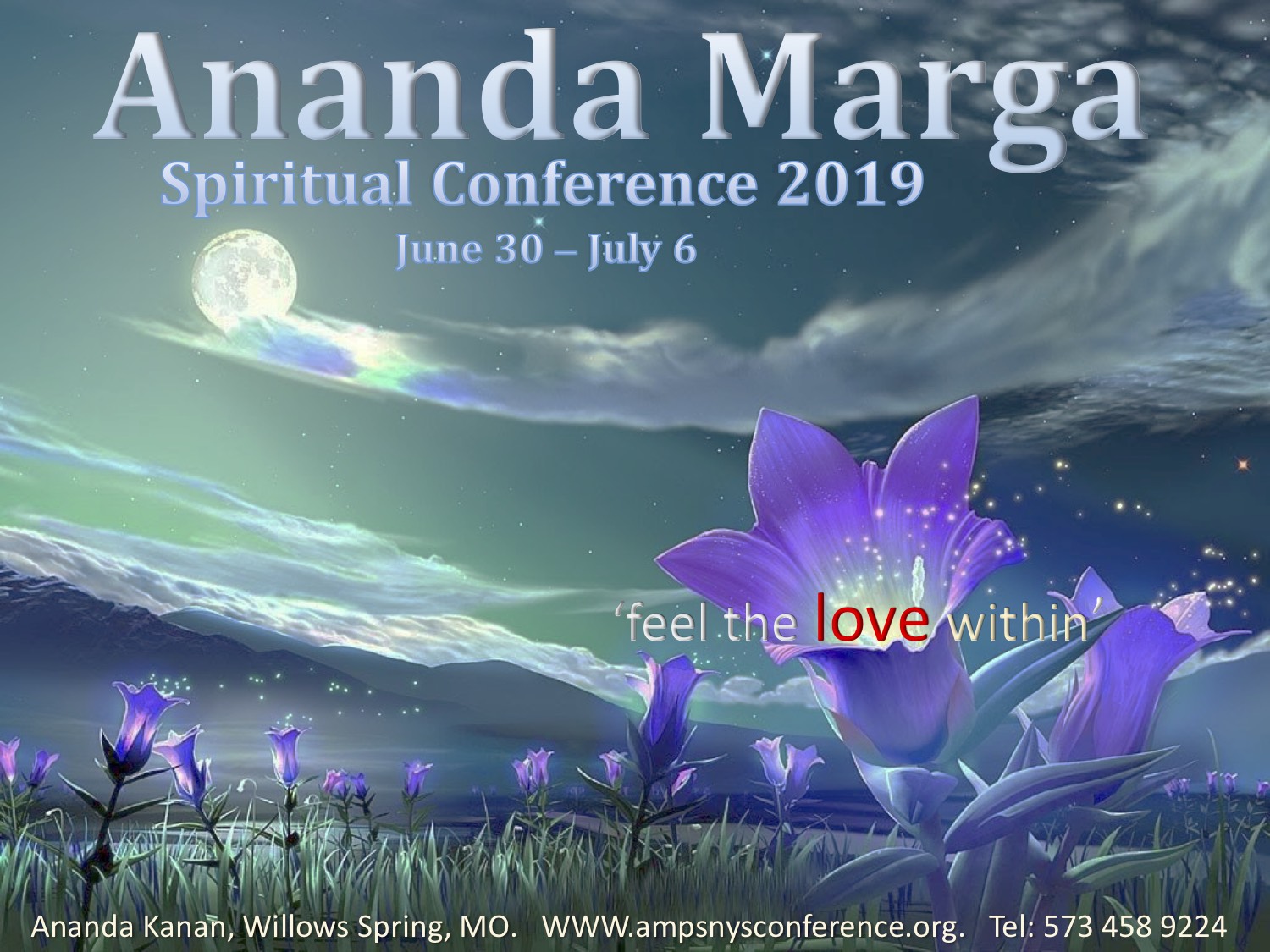 Ananda Marga
Spiritual Conference 2019
June 30 – July 6

‘feel the love within’

Ananda Kanan, Willows Spring, MO. WWW.ampsnysconference.org. Tel: 573 458 9224